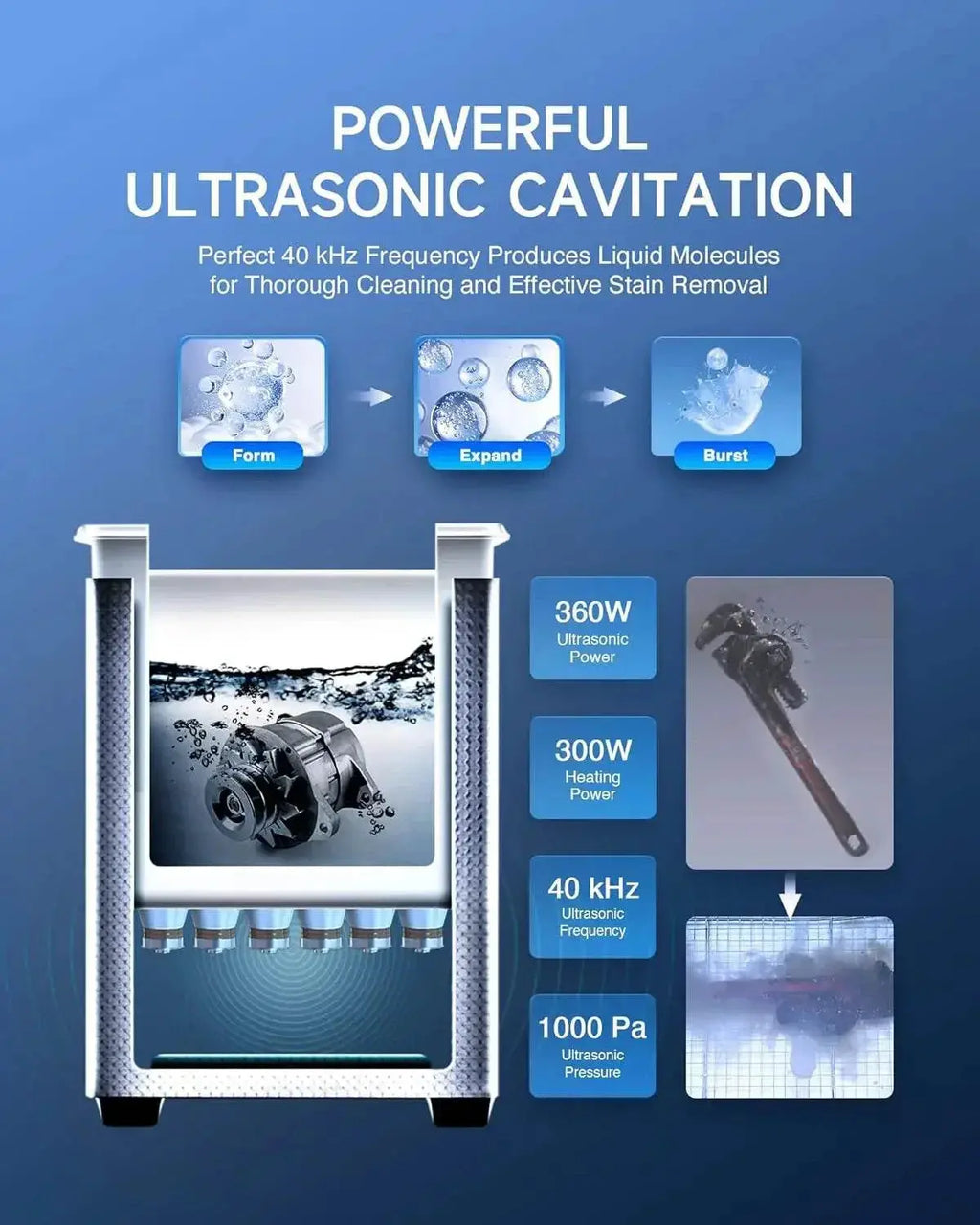 POWERFUL
ULTRASONIC CAVITATION

Perfect 40 kHz Frequency Produces Liquid Molecules for Thorough Cleaning and Effective Stain Removal

Form

Expand

Burst

360W
Ultrasonic Power

300W
Heating Power

40 kHz
Ultrasonic Frequency

1000 Pa
Ultrasonic Pressure